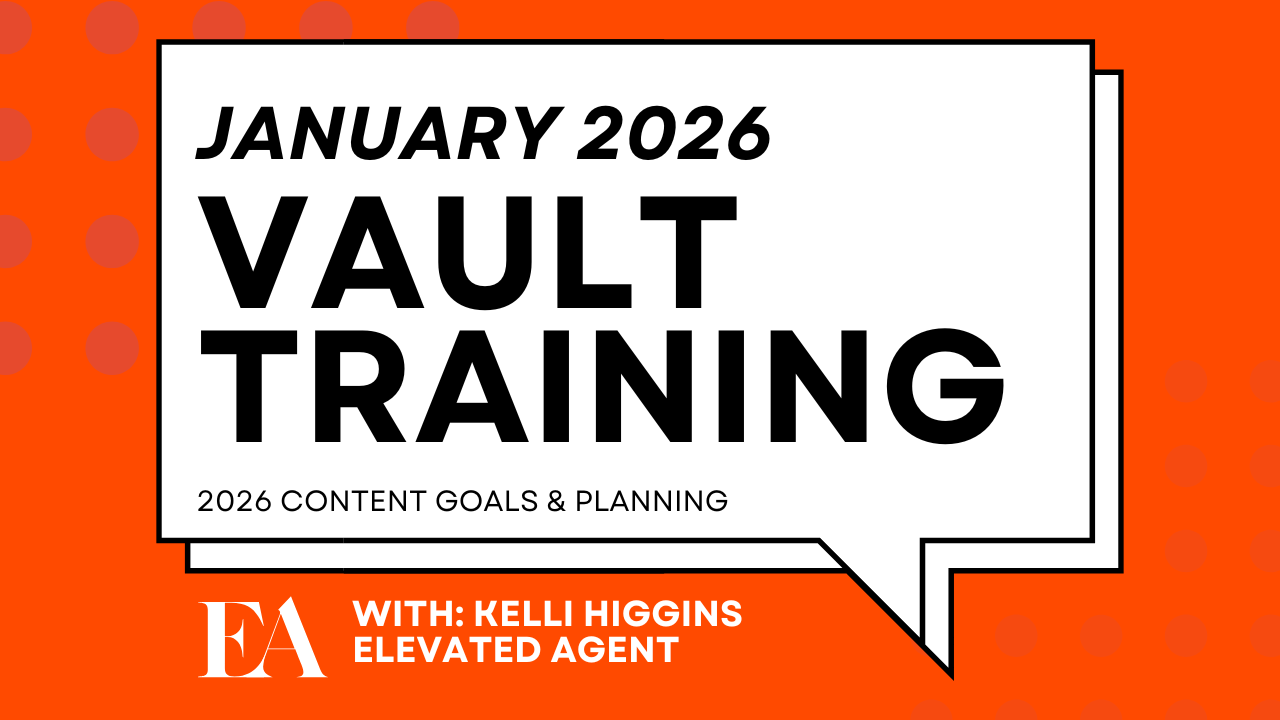 JANUARY 2026

VAULT TRAINING

2026 CONTENT GOALS & PLANNING

EA

WITH: KELLI HIGGINS
ELEVATED AGENT